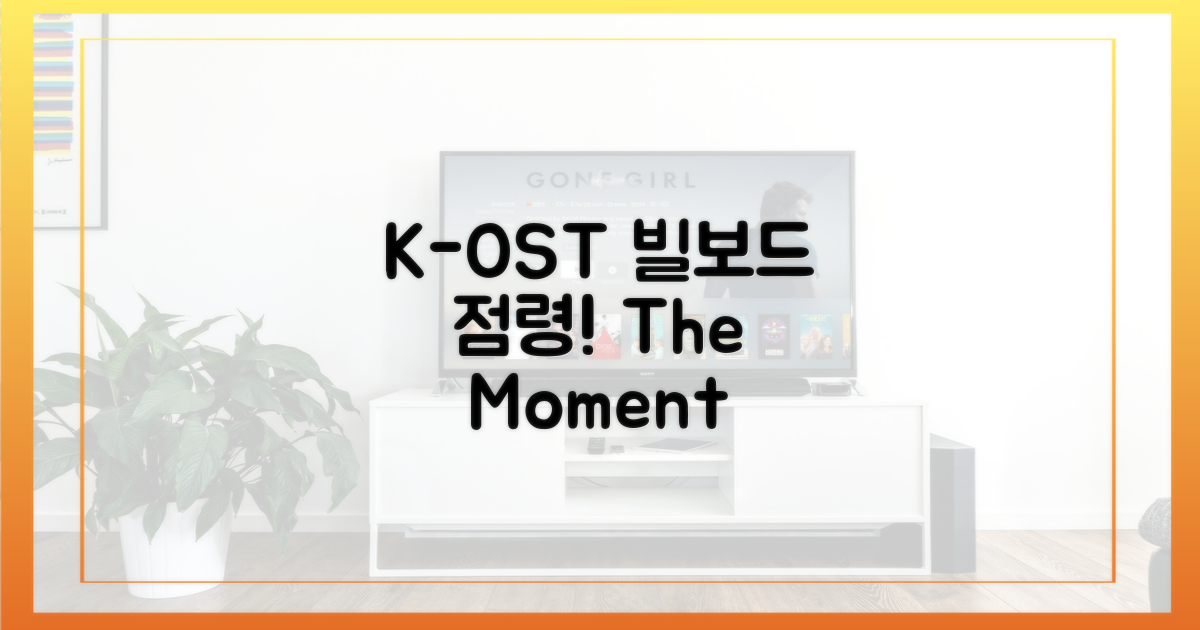 GONE GIRL

K-OST 빌보드 점령! The Moment